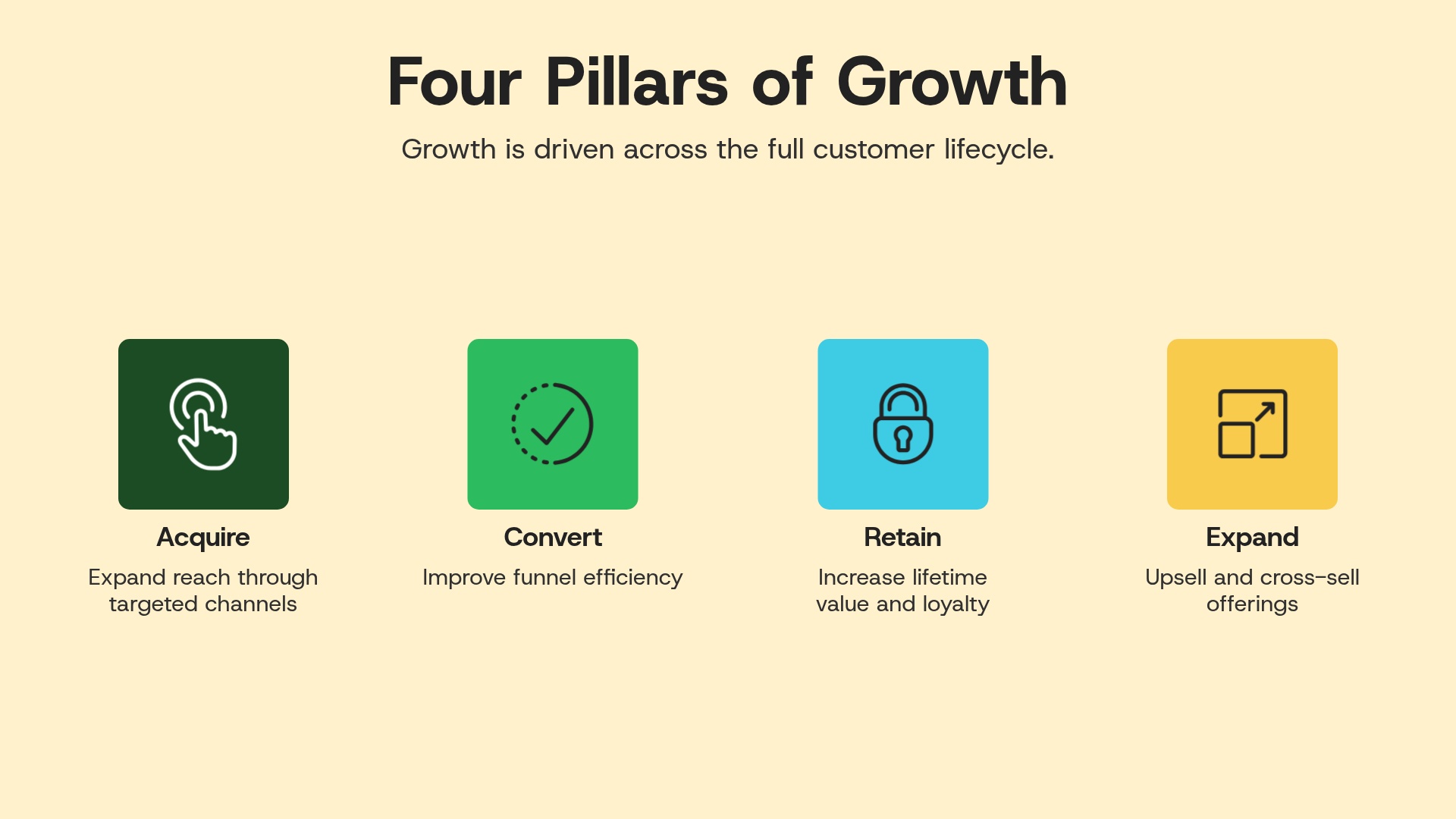 Four Pillars of Growth

Growth is driven across the full customer lifecycle.

Acquire

Expand reach through targeted channels

Convert

Improve funnel efficiency

Retain

Increase lifetime value and loyalty

Expand

Upsell and cross-sell offerings